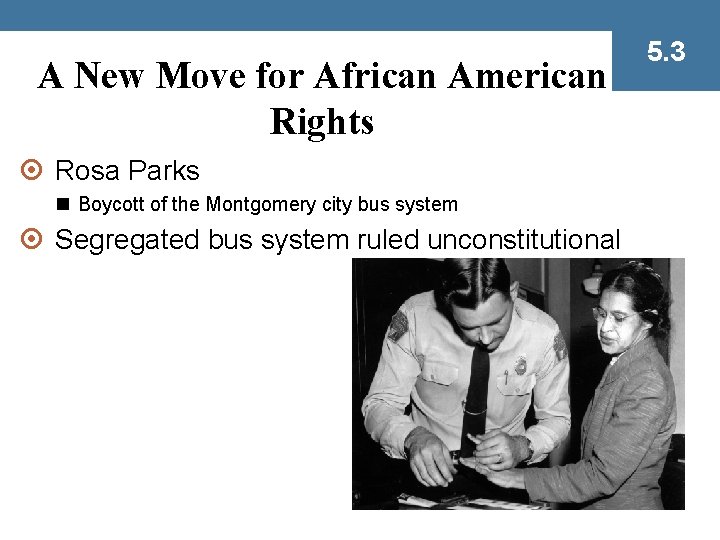 5.3

A New Move for African American Rights

Rosa Parks

Boycott of the Montgomery city bus system

Segregated bus system ruled unconstitutional